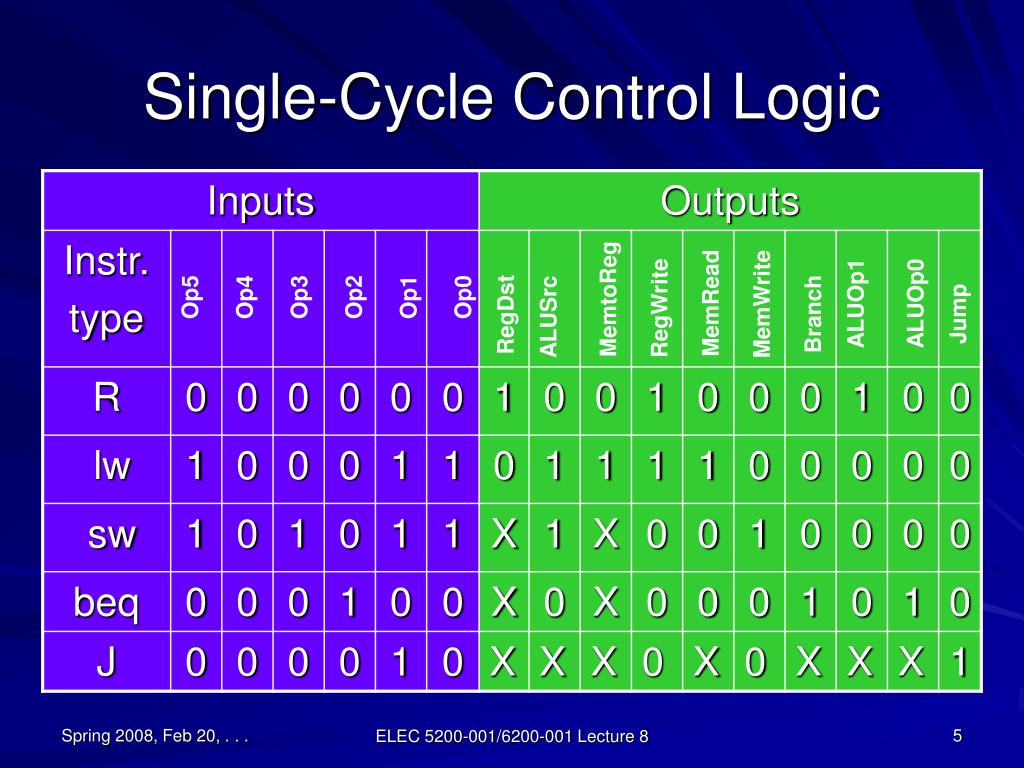 Single-Cycle Control Logic

| Inputs | | | | | | | Outputs | | | | | | | | | |
|---|---|---|---|---|---|---|---|---|---|---|---|---|---|---|---|---|
| Instr. type | Op5 | Op4 | Op3 | Op2 | Op1 | Op0 | RegDst | ALUSrc | MemtoReg | RegWrite | MemRead | MemWrite | Branch | ALUOp1 | ALUOp0 | Jump |
| R | 0 | 0 | 0 | 0 | 0 | 0 | 1 | 0 | 0 | 1 | 0 | 0 | 0 | 1 | 0 | 0 |
| lw | 1 | 0 | 0 | 0 | 1 | 1 | 0 | 1 | 1 | 1 | 1 | 0 | 0 | 0 | 0 | 0 |
| sw | 1 | 0 | 1 | 0 | 1 | 1 | X | 1 | X | 0 | 0 | 1 | 0 | 0 | 0 | 0 |
| beq | 0 | 0 | 0 | 1 | 0 | 0 | X | 0 | X | 0 | 0 | 0 | 1 | 0 | 1 | 0 |
| J | 0 | 0 | 0 | 0 | 1 | 0 | X | X | X | 0 | X | 0 | X | X | X | 1 |

Spring 2008, Feb 20, . . .

ELEC 5200-001/6200-001 Lecture 8

5